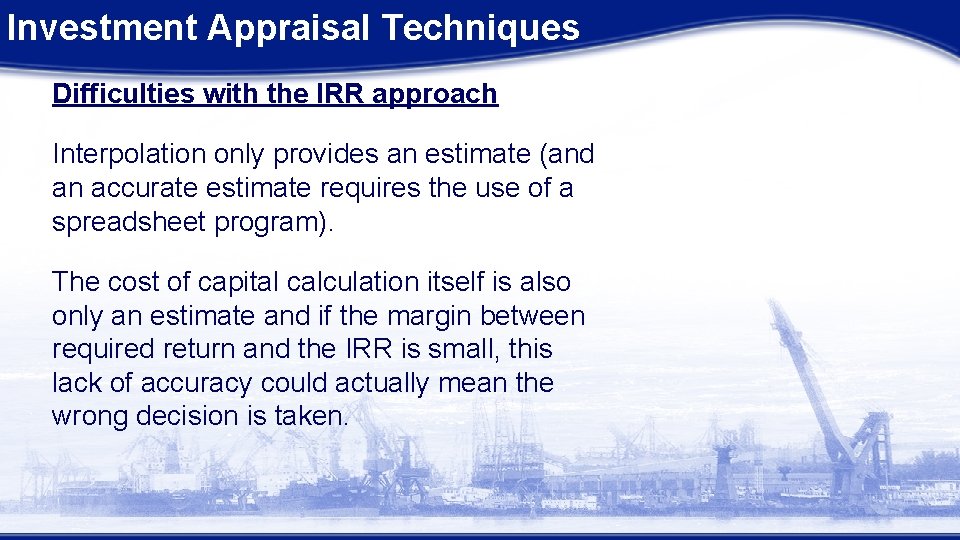 Investment Appraisal Techniques

Difficulties with the IRR approach

Interpolation only provides an estimate (and an accurate estimate requires the use of a spreadsheet program).

The cost of capital calculation itself is also only an estimate and if the margin between required return and the IRR is small, this lack of accuracy could actually mean the wrong decision is taken.